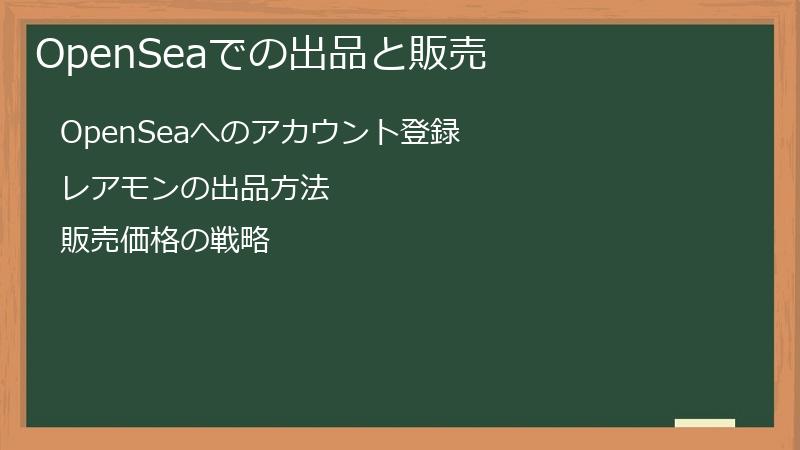 OpenSeaでの出品と販売

OpenSeaへのアカウント登録

レアモンの出品方法

販売価格の戦略